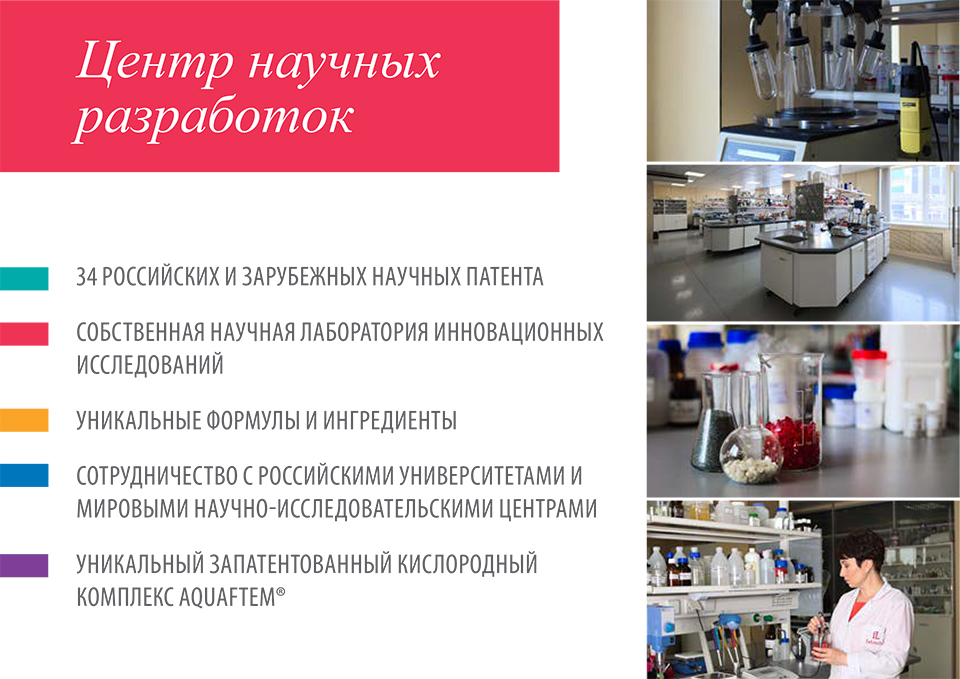 Центр научных разработок

34 РОССИЙСКИХ И ЗАРУБЕЖНЫХ НАУЧНЫХ ПАТЕНТА

СОБСТВЕННАЯ НАУЧНАЯ ЛАБОРАТОРИЯ ИННОВАЦИОННЫХ ИССЛЕДОВАНИЙ

УНИКАЛЬНЫЕ ФОРМУЛЫ И ИНГРЕДИЕНТЫ

СОТРУДНИЧЕСТВО С РОССИЙСКИМИ УНИВЕРСИТЕТАМИ И МИРОВЫМИ НАУЧНО-ИССЛЕДОВАТЕЛЬСКИМИ ЦЕНТРАМИ

УНИКАЛЬНЫЙ ЗАПАТЕНТОВАННЫЙ КИСЛОРОДНЫЙ КОМПЛЕКС AQUAFTEM®